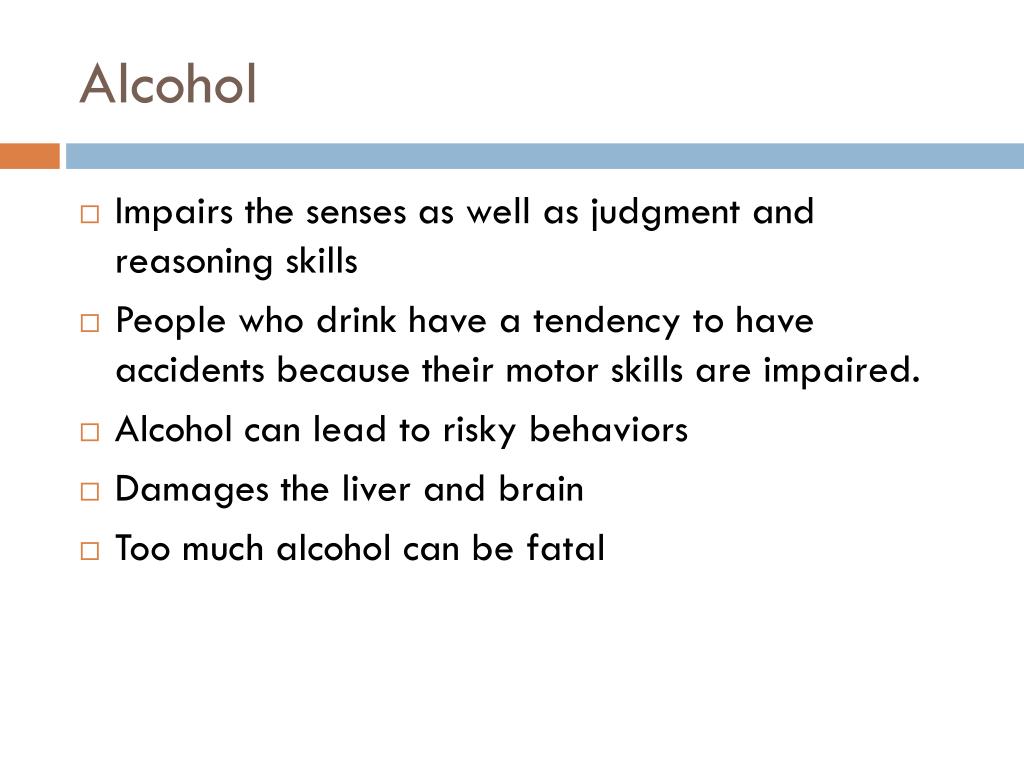 Alcohol

□ Impairs the senses as well as judgment and reasoning skills
□ People who drink have a tendency to have accidents because their motor skills are impaired.
□ Alcohol can lead to risky behaviors
□ Damages the liver and brain
□ Too much alcohol can be fatal